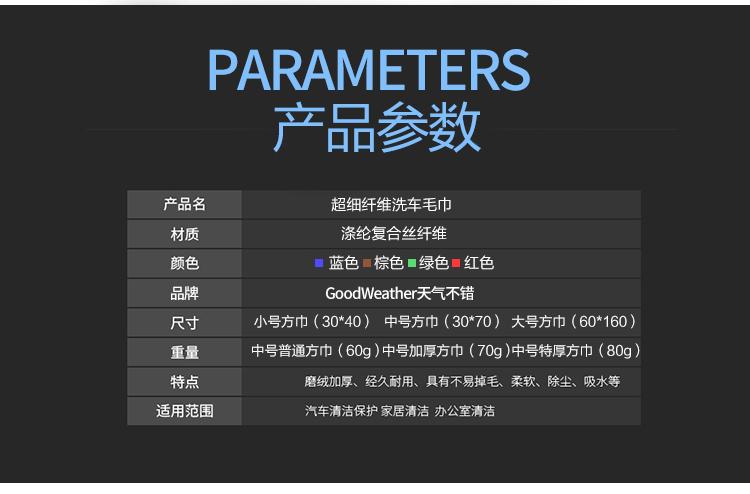 PARAMETERS
产品参数

| 产品名 | 超细纤维洗车毛巾 |
|---|---|
| 材质 | 涤纶复合丝纤维 |
| 颜色 | 蓝色 棕色 绿色 红色 |
| 品牌 | GoodWeather天气不错 |
| 尺寸 | 小号方巾（30*40） 中号方巾（30*70） 大号方巾（60*160） |
| 重量 | 中号普通方巾（60g）中号加厚方巾（70g）中号特厚方巾（80g） |
| 特点 | 磨绒加厚、经久耐用、具有不易掉毛、柔软、除尘、吸水等 |
| 适用范围 | 汽车清洁保护 家居清洁 办公室清洁 |